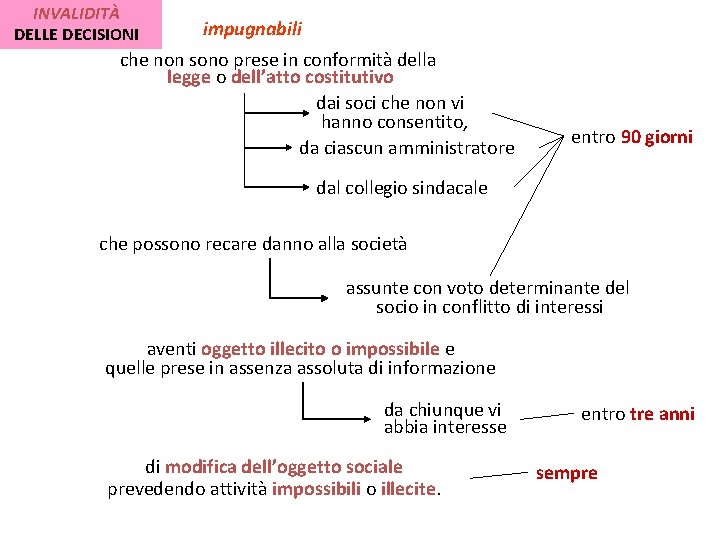 INVALIDITÀ
DELLE DECISIONI

impugnabili

che non sono prese in conformità della legge o dell'atto costitutivo

dai soci che non vi hanno consentito,

da ciascun amministratore

dal collegio sindacale

entro 90 giorni

che possono recare danno alla società

assunte con voto determinante del socio in conflitto di interessi

aventi oggetto illecito o impossibile e quelle prese in assenza assoluta di informazione

da chiunque vi abbia interesse

entro tre anni

di modifica dell'oggetto sociale prevedendo attività impossibili o illecite.

sempre